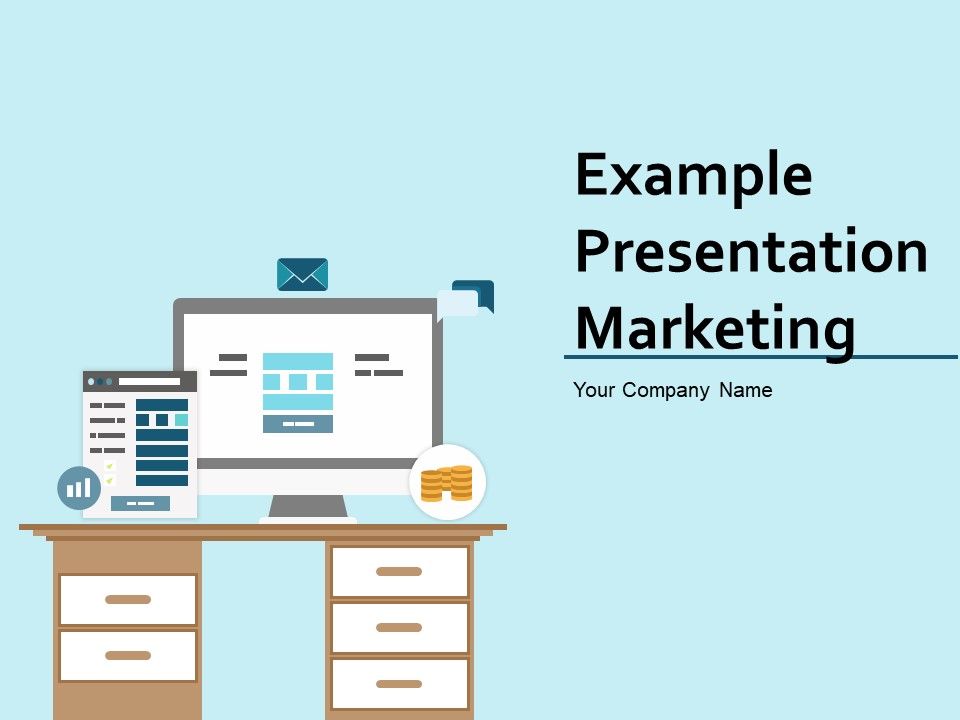 Example Presentation Marketing

Your Company Name